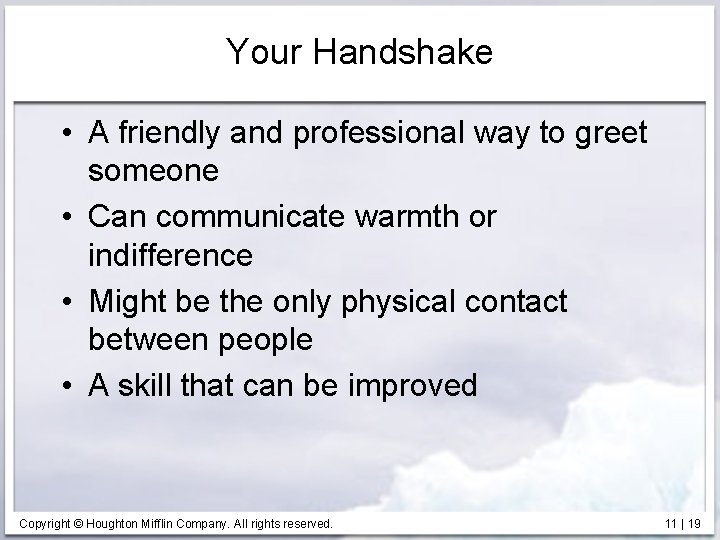 Your Handshake

• A friendly and professional way to greet someone
• Can communicate warmth or indifference
• Might be the only physical contact between people
• A skill that can be improved

Copyright © Houghton Mifflin Company. All rights reserved.

11 | 19